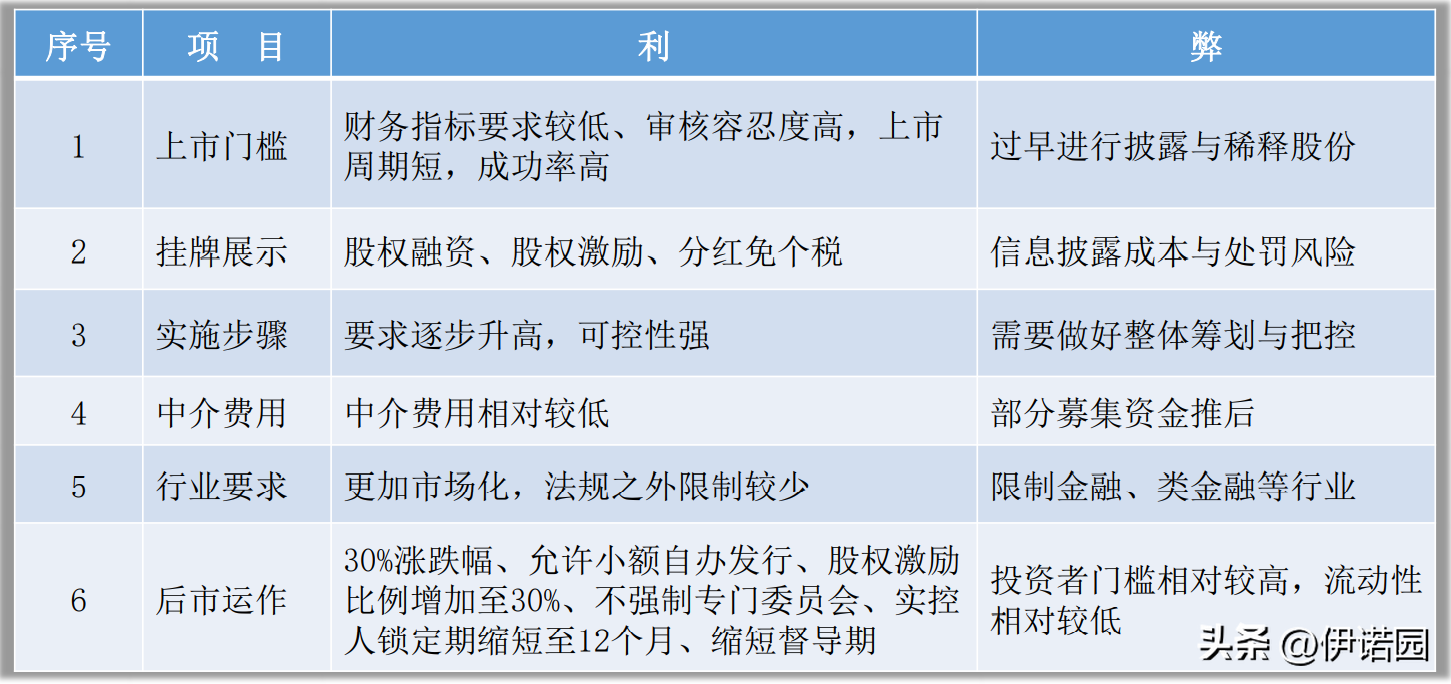 | 序号 | 项　目 | 利 | 弊 |
|---|---|---|---|
| 1 | 上市门槛 | 财务指标要求较低、审核容忍度高，上市周期短，成功率高 | 过早进行披露与稀释股份 |
| 2 | 挂牌展示 | 股权融资、股权激励、分红免个税 | 信息披露成本与处罚风险 |
| 3 | 实施步骤 | 要求逐步升高，可控性强 | 需要做好整体筹划与把控 |
| 4 | 中介费用 | 中介费用相对较低 | 部分募集资金推后 |
| 5 | 行业要求 | 更加市场化，法规之外限制较少 | 限制金融、类金融等行业 |
| 6 | 后市运作 | 30%涨跌幅、允许小额自办发行、股权激励比例增加至30%、不强制专门委员会、实控人锁定期缩短至12个月、缩短督导期 | 投资者门槛相对较高，流动性相对较低 |

头条 @伊诺园